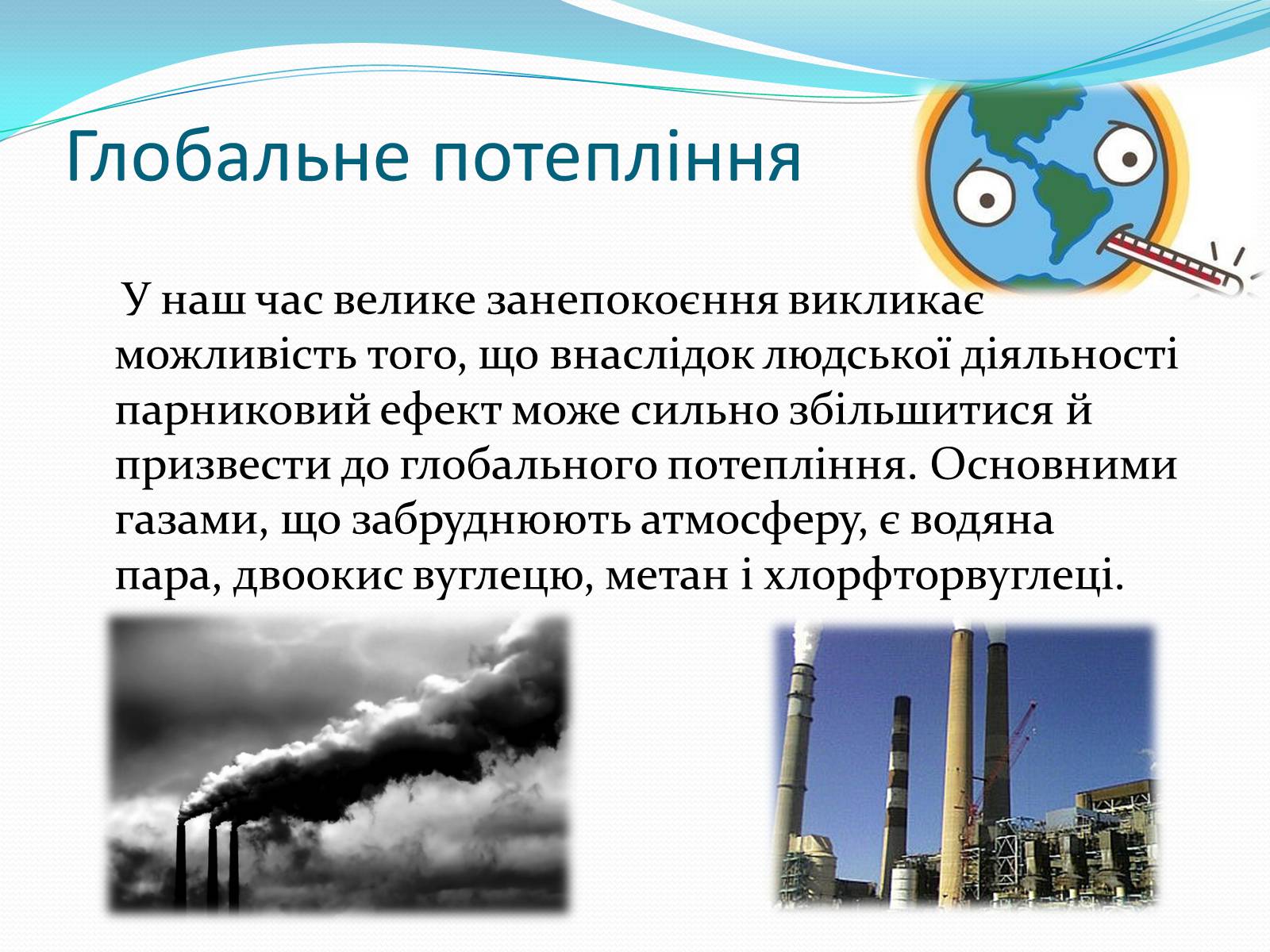 Глобальне потепління

У наш час велике занепокоєння викликає можливість того, що внаслідок людської діяльності парниковий ефект може сильно збільшитися й призвести до глобального потепління. Основними газами, що забруднюють атмосферу, є водяна пара, двоокис вуглецю, метан і хлорфторвуглеці.